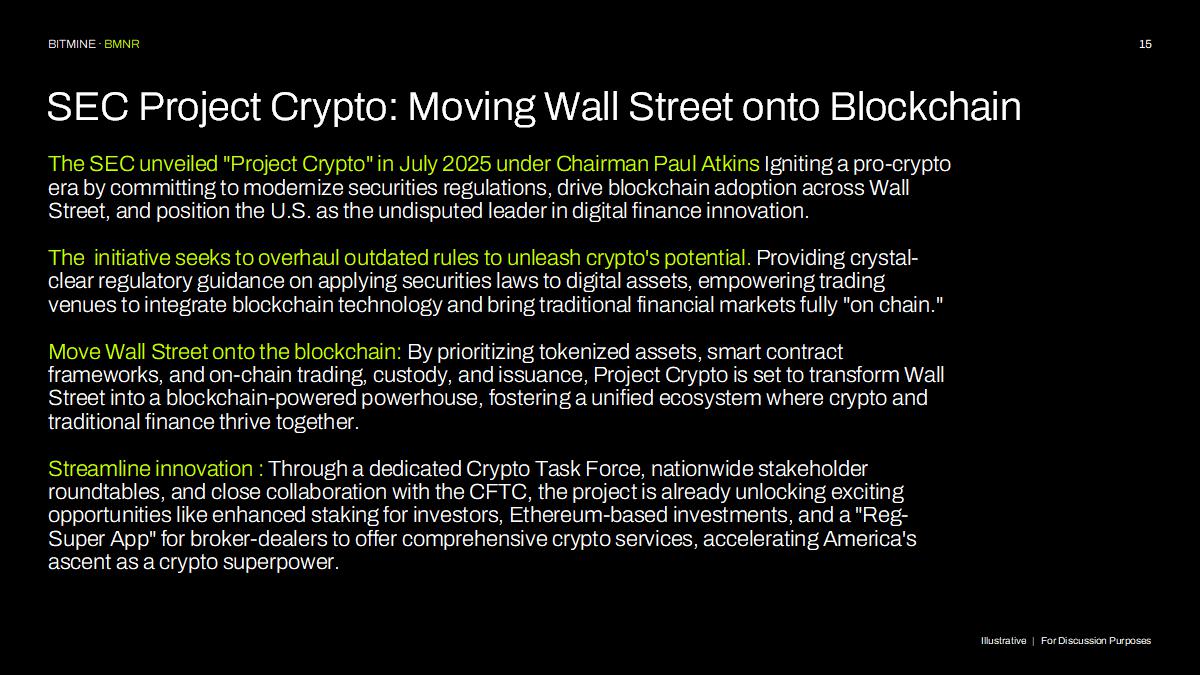 BITMINE · BMNR

15

SEC Project Crypto: Moving Wall Street onto Blockchain

The SEC unveiled "Project Crypto" in July 2025 under Chairman Paul Atkins Igniting a pro-crypto era by committing to modernize securities regulations, drive blockchain adoption across Wall Street, and position the U.S. as the undisputed leader in digital finance innovation.

The initiative seeks to overhaul outdated rules to unleash crypto's potential. Providing crystal-clear regulatory guidance on applying securities laws to digital assets, empowering trading venues to integrate blockchain technology and bring traditional financial markets fully "on chain."

Move Wall Street onto the blockchain: By prioritizing tokenized assets, smart contract frameworks, and on-chain trading, custody, and issuance, Project Crypto is set to transform Wall Street into a blockchain-powered powerhouse, fostering a unified ecosystem where crypto and traditional finance thrive together.

Streamline innovation : Through a dedicated Crypto Task Force, nationwide stakeholder roundtables, and close collaboration with the CFTC, the project is already unlocking exciting opportunities like enhanced staking for investors, Ethereum-based investments, and a "Reg-Super App" for broker-dealers to offer comprehensive crypto services, accelerating America's ascent as a crypto superpower.

Illustrative | For Discussion Purposes